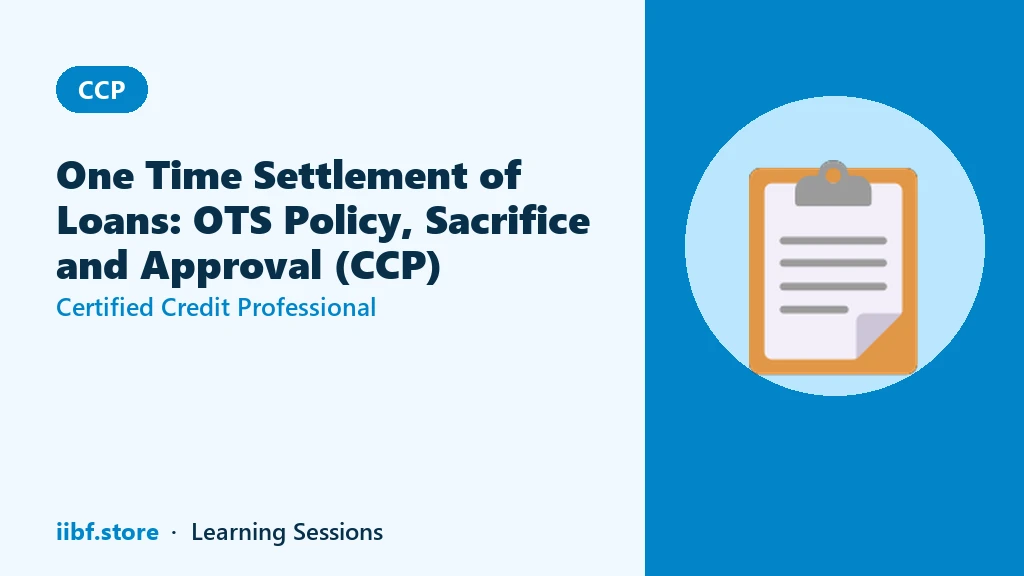 CCP

One Time Settlement of Loans: OTS Policy, Sacrifice and Approval (CCP)

Certified Credit Professional

iibf.store · Learning Sessions